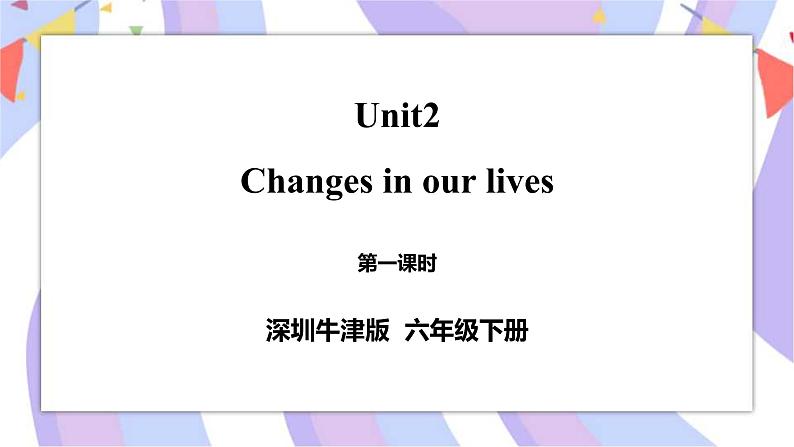 Unit2

Changes in our lives

第一课时

深圳牛津版 六年级下册